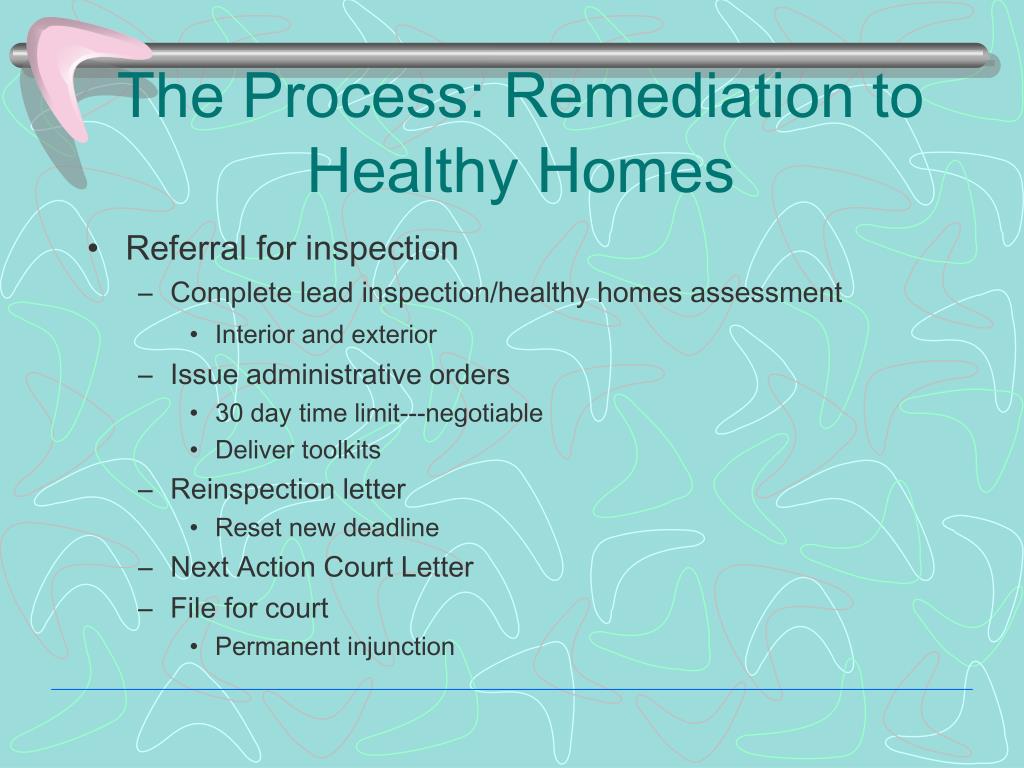 The Process: Remediation to Healthy Homes

• Referral for inspection
– Complete lead inspection/healthy homes assessment
• Interior and exterior
– Issue administrative orders
• 30 day time limit---negotiable
• Deliver toolkits
– Reinspection letter
• Reset new deadline
– Next Action Court Letter
– File for court
• Permanent injunction